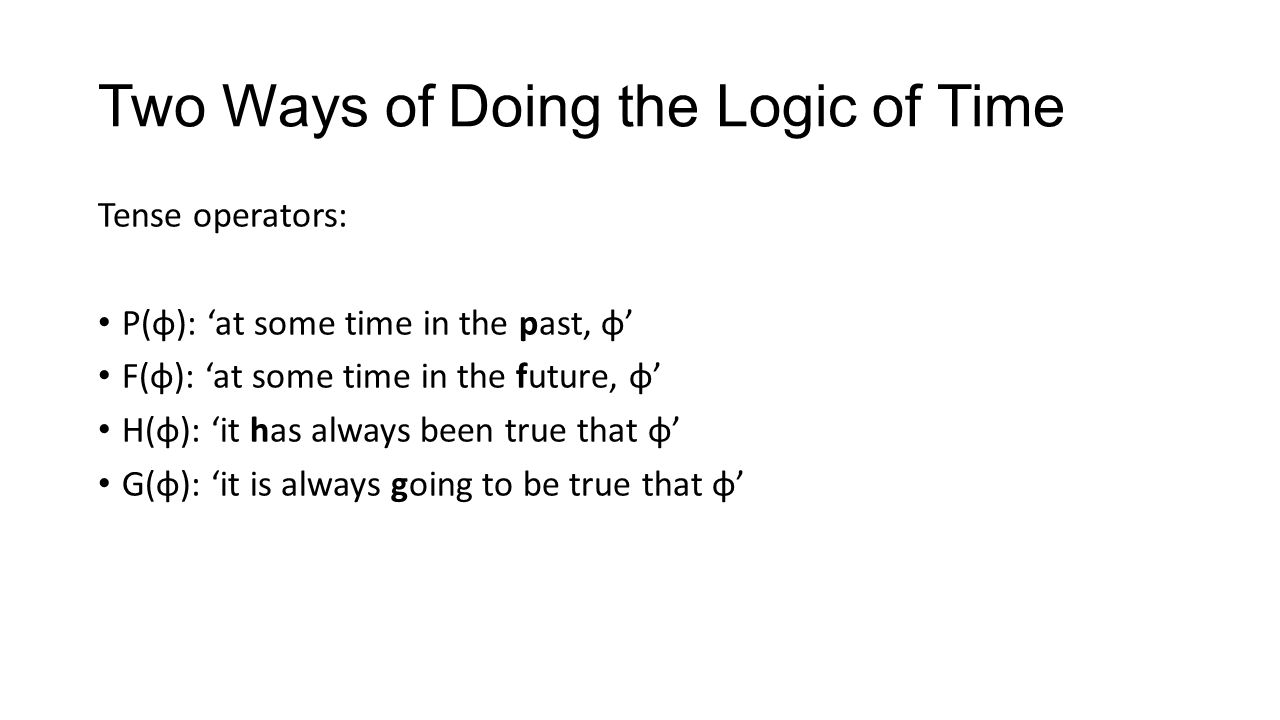 Two Ways of Doing the Logic of Time

Tense operators:

• P(ϕ): ‘at some time in the past, ϕ’
• F(ϕ): ‘at some time in the future, ϕ’
• H(ϕ): ‘it has always been true that ϕ’
• G(ϕ): ‘it is always going to be true that ϕ’